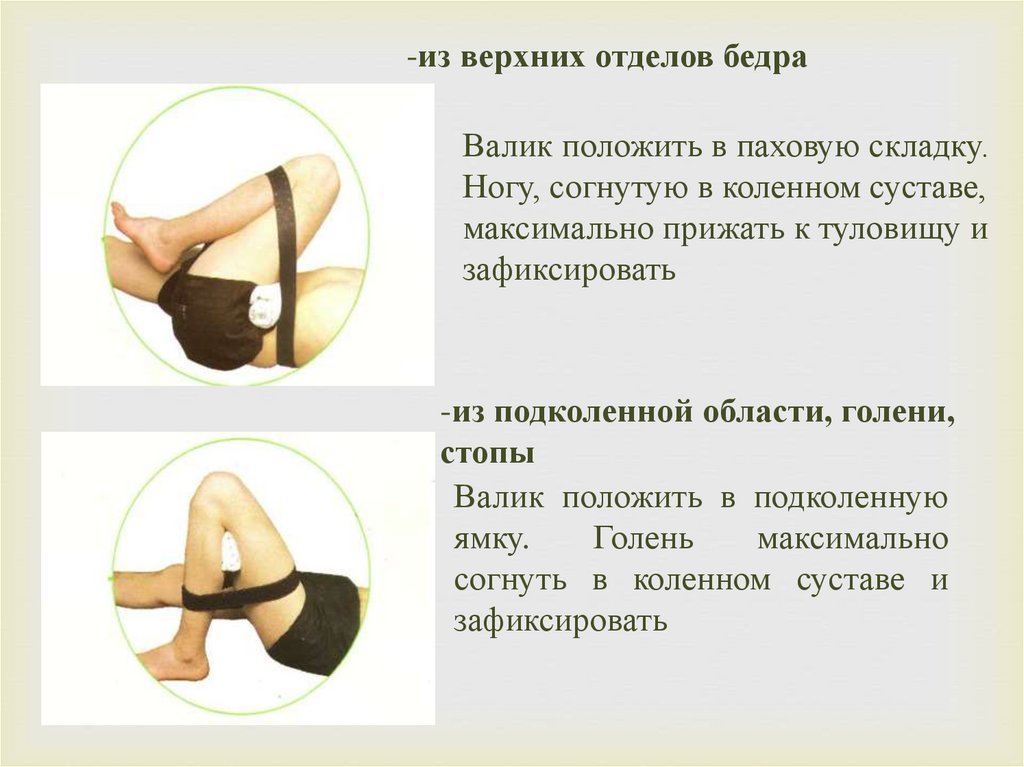 -из верхних отделов бедра

Валик положить в паховую складку. Ногу, согнутую в коленном суставе, максимально прижать к туловищу и зафиксировать

-из подколенной области, голени, стопы

Валик положить в подколенную ямку. Голень максимально согнуть в коленном суставе и зафиксировать